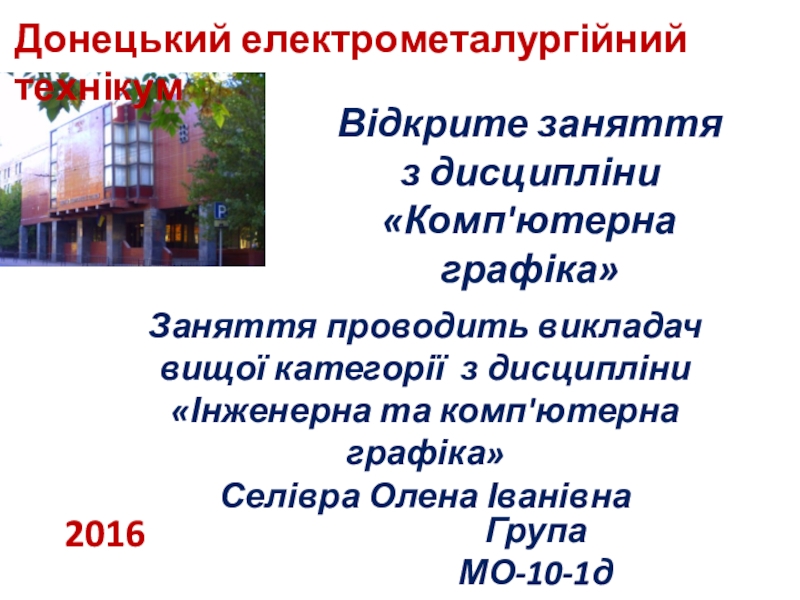 Донецький електрометалургійний технікум

Відкрите заняття з дисципліни «Комп'ютерна графіка»

Заняття проводить викладач вищої категорії з дисципліни «Інженерна та комп'ютерна графіка»
Селівра Олена Іванівна

2016

Група
МО-10-1д